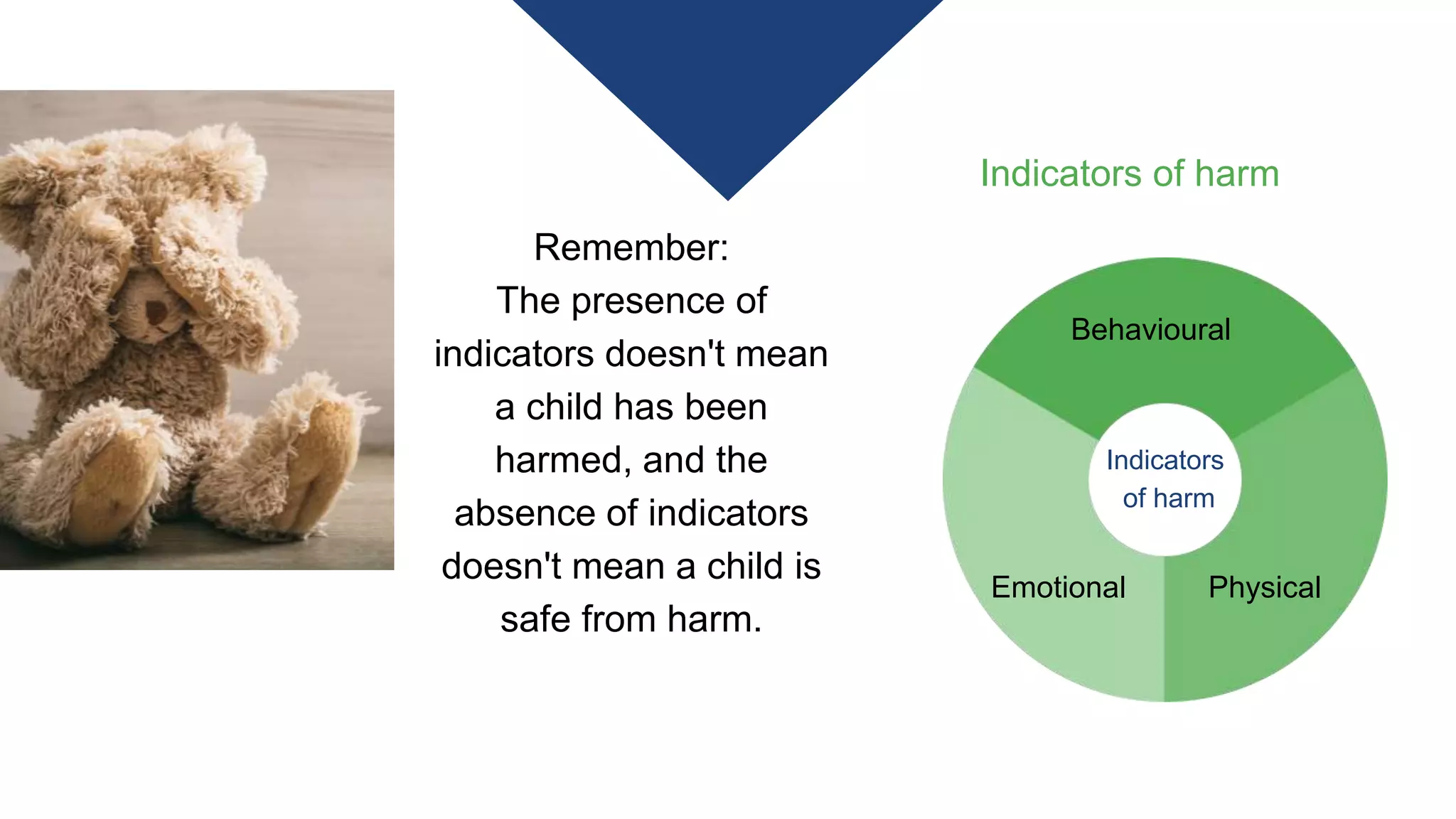 Remember:
The presence of indicators doesn't mean a child has been harmed, and the absence of indicators doesn't mean a child is safe from harm.

Indicators of harm

Behavioural

Indicators of harm

Emotional

Physical